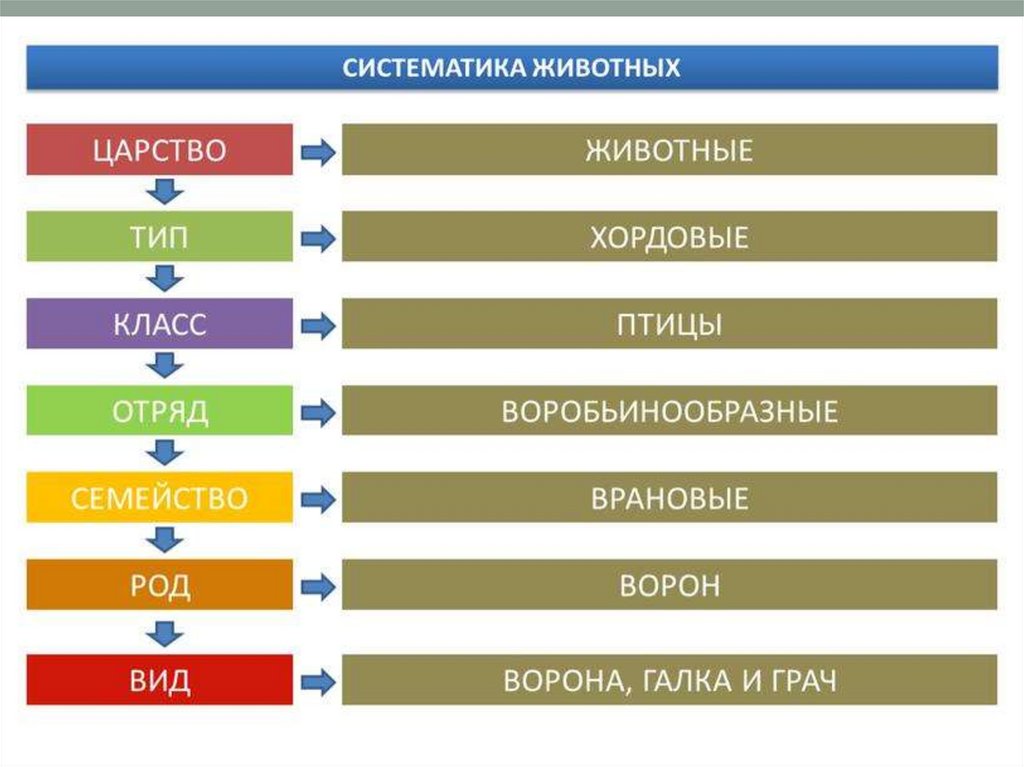 СИСТЕМАТИКА ЖИВОТНЫХ

ЦАРСТВО
ЖИВОТНЫЕ

ТИП
ХОРДОВЫЕ

КЛАСС
ПТИЦЫ

ОТРЯД
ВОРОБЬИНООБРАЗНЫЕ

СЕМЕЙСТВО
ВРАНОВЫЕ

РОД
ВОРОН

ВИД
ВОРОНА, ГАЛКА И ГРАЧ